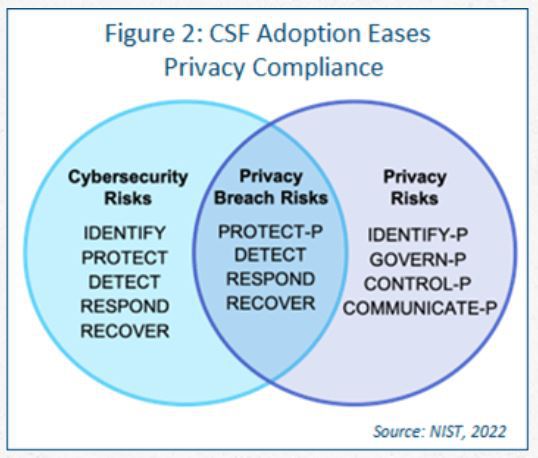 Figure 2: CSF Adoption Eases Privacy Compliance

Cybersecurity Risks

IDENTIFY
PROTECT
DETECT
RESPOND
RECOVER

Privacy Breach Risks

PROTECT-P
DETECT
RESPOND
RECOVER

Privacy Risks

IDENTIFY-P
GOVERN-P
CONTROL-P
COMMUNICATE-P

Source: NIST, 2022